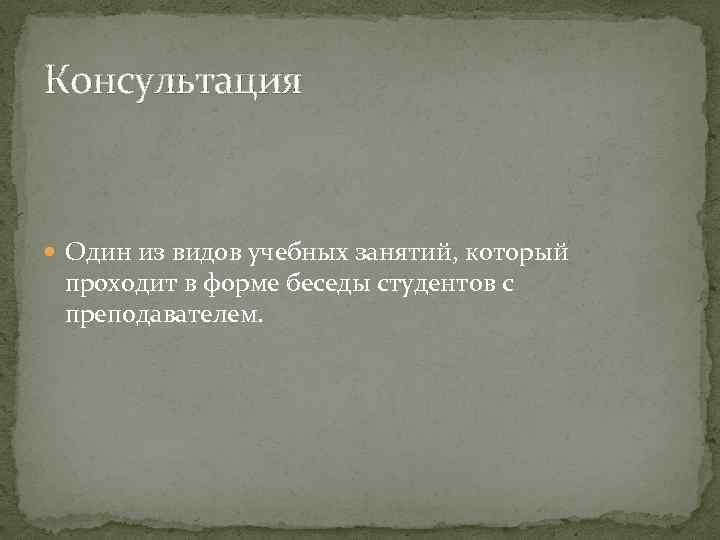 Консультация

Один из видов учебных занятий, который проходит в форме беседы студентов с преподавателем.